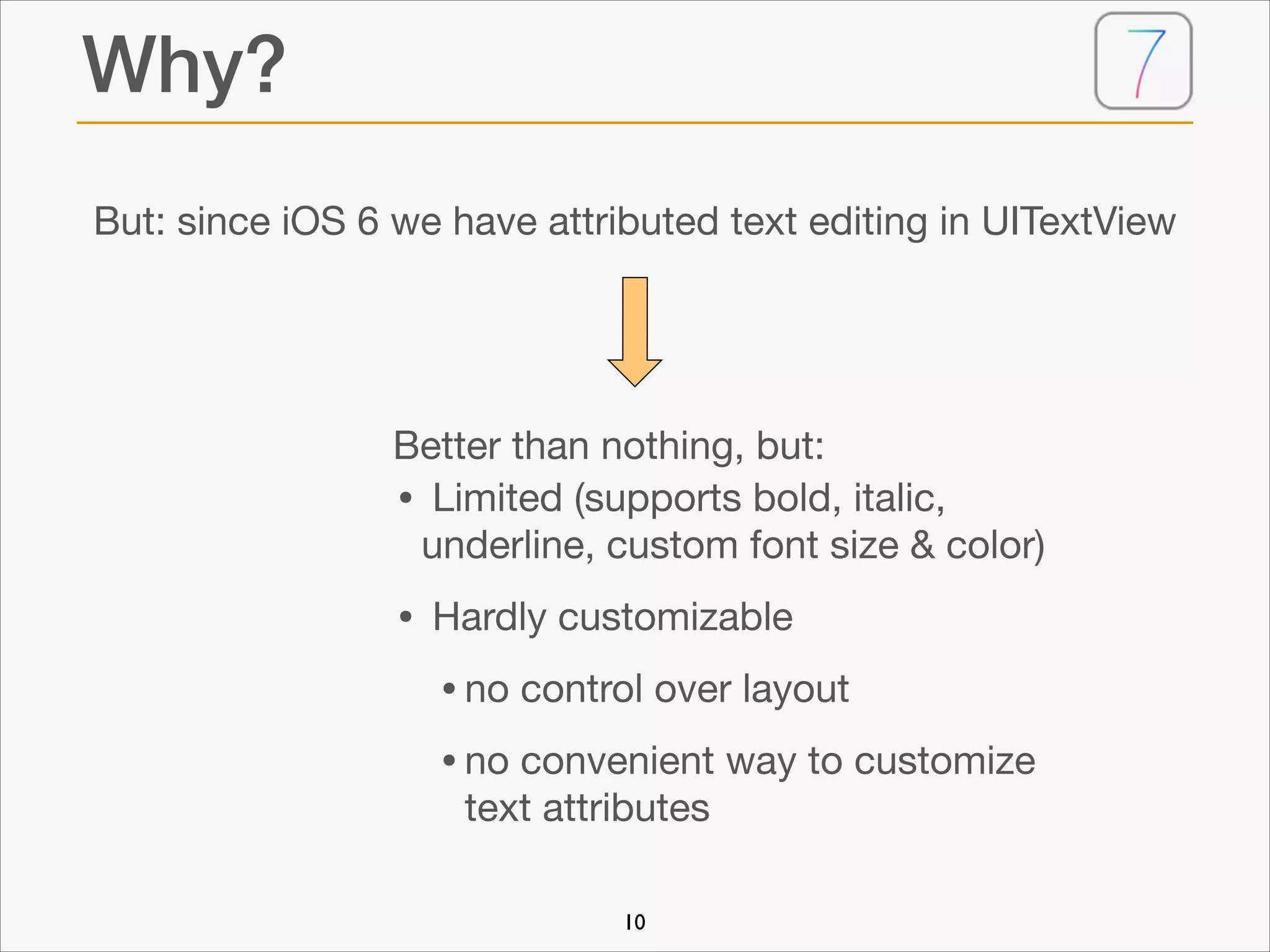 Why?

7

But: since iOS 6 we have attributed text editing in UITextView

Better than nothing, but:

• Limited (supports bold, italic, underline, custom font size & color)

• Hardly customizable

• no control over layout

• no convenient way to customize text attributes

10